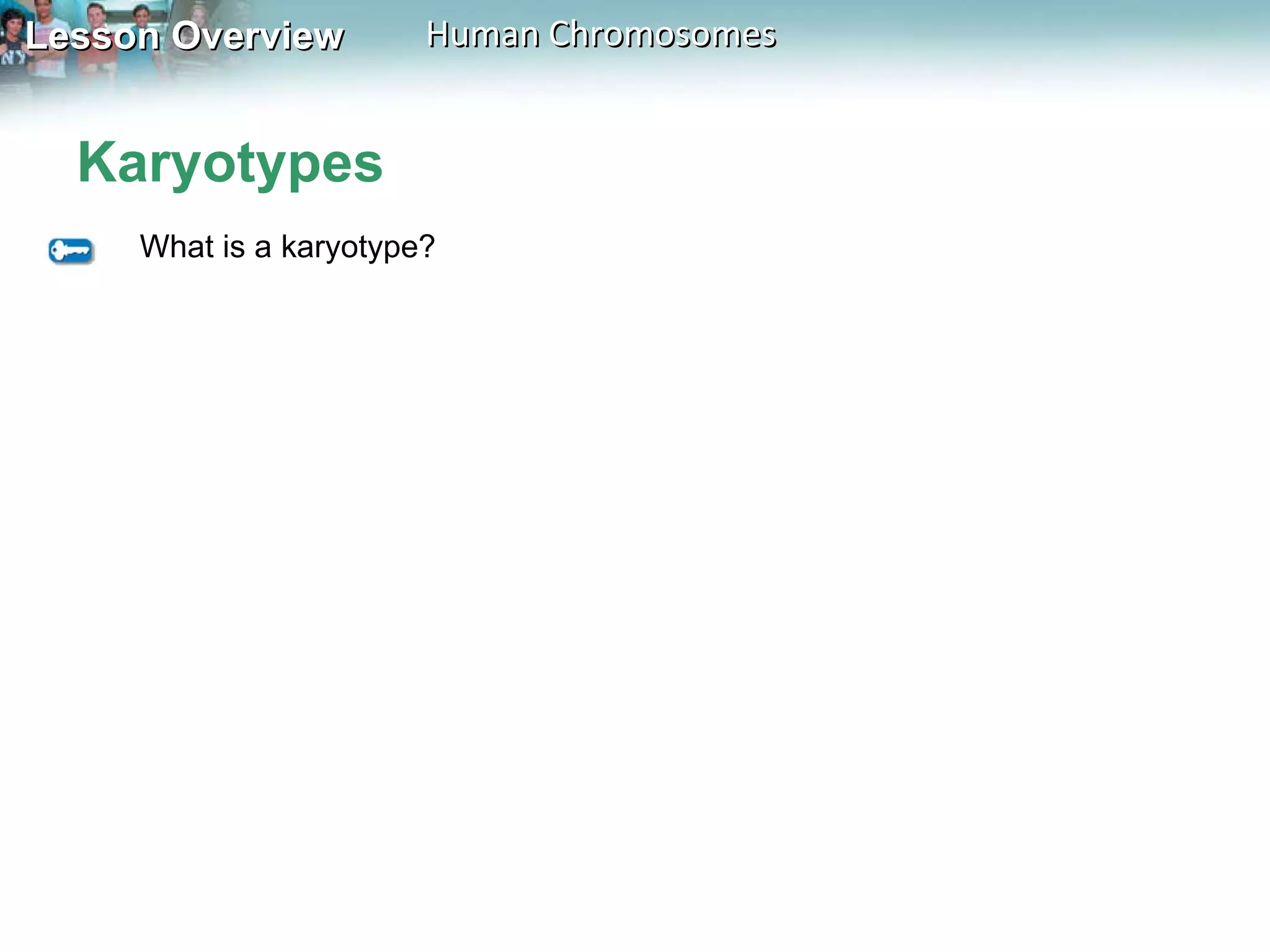 Lesson Overview Human Chromosomes

Karyotypes

What is a karyotype?